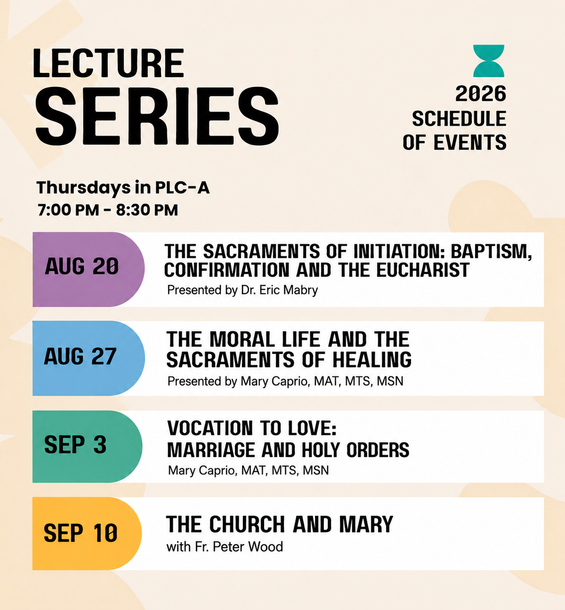 LECTURE SERIES

2026 SCHEDULE OF EVENTS

Thursdays in PLC-A
7:00 PM - 8:30 PM

AUG 20

THE SACRAMENTS OF INITIATION: BAPTISM, CONFIRMATION AND THE EUCHARIST
Presented by Dr. Eric Mabry

AUG 27

THE MORAL LIFE AND THE SACRAMENTS OF HEALING
Presented by Mary Caprio, MAT, MTS, MSN

SEP 3

VOCATION TO LOVE: MARRIAGE AND HOLY ORDERS
Mary Caprio, MAT, MTS, MSN

SEP 10

THE CHURCH AND MARY
with Fr. Peter Wood